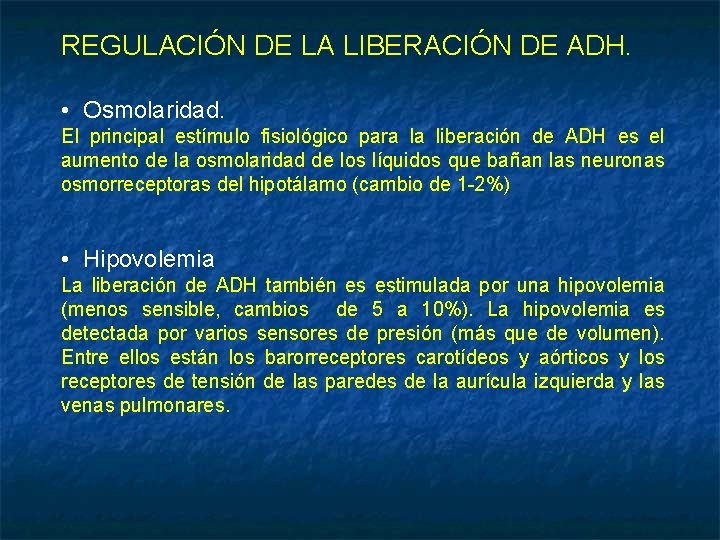 REGULACIÓN DE LA LIBERACIÓN DE ADH.

• Osmolaridad.
El principal estímulo fisiológico para la liberación de ADH es el aumento de la osmolaridad de los líquidos que bañan las neuronas osmorreceptoras del hipotálamo (cambio de 1-2%)

• Hipovolemia
La liberación de ADH también es estimulada por una hipovolemia (menos sensible, cambios de 5 a 10%). La hipovolemia es detectada por varios sensores de presión (más que de volumen). Entre ellos están los barorreceptores carotídeos y aórticos y los receptores de tensión de las paredes de la aurícula izquierda y las venas pulmonares.